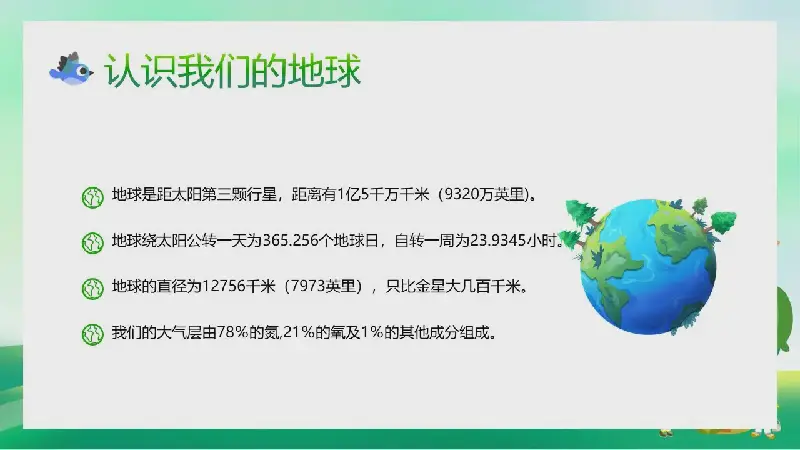 认识我们的地球

地球是距太阳第三颗行星，距离有1亿5千万千米（9320万英里）。

地球绕太阳公转一天为365.256个地球日，自转一周为23.9345小时。

地球的直径为12756千米（7973英里），只比金星大几百千米。

我们的大气层由78%的氮,21%的氧及1%的其他成分组成。